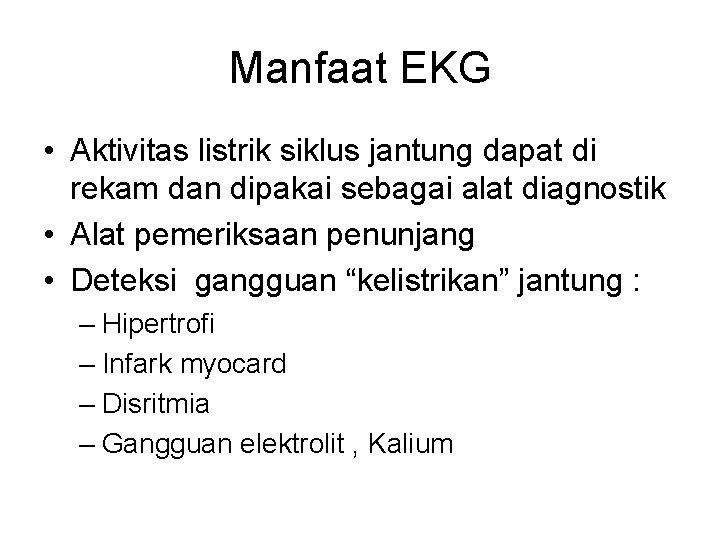 Manfaat EKG

• Aktivitas listrik siklus jantung dapat di rekam dan dipakai sebagai alat diagnostik
• Alat pemeriksaan penunjang
• Deteksi gangguan “kelistrikan” jantung :
– Hipertrofi
– Infark myocard
– Disritmia
– Gangguan elektrolit , Kalium